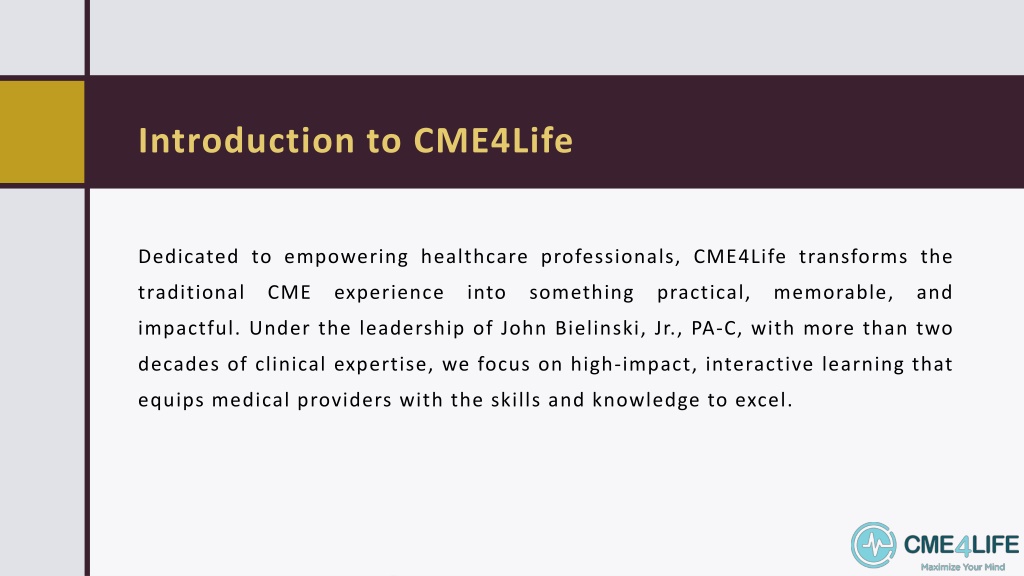 Introduction to CME4Life

Dedicated to empowering healthcare professionals, CME4Life transforms the traditional CME experience into something practical, memorable, and impactful. Under the leadership of John Bielinski, Jr., PA-C, with more than two decades of clinical expertise, we focus on high-impact, interactive learning that equips medical providers with the skills and knowledge to excel.

CME4LIFE
Maximize Your Mind